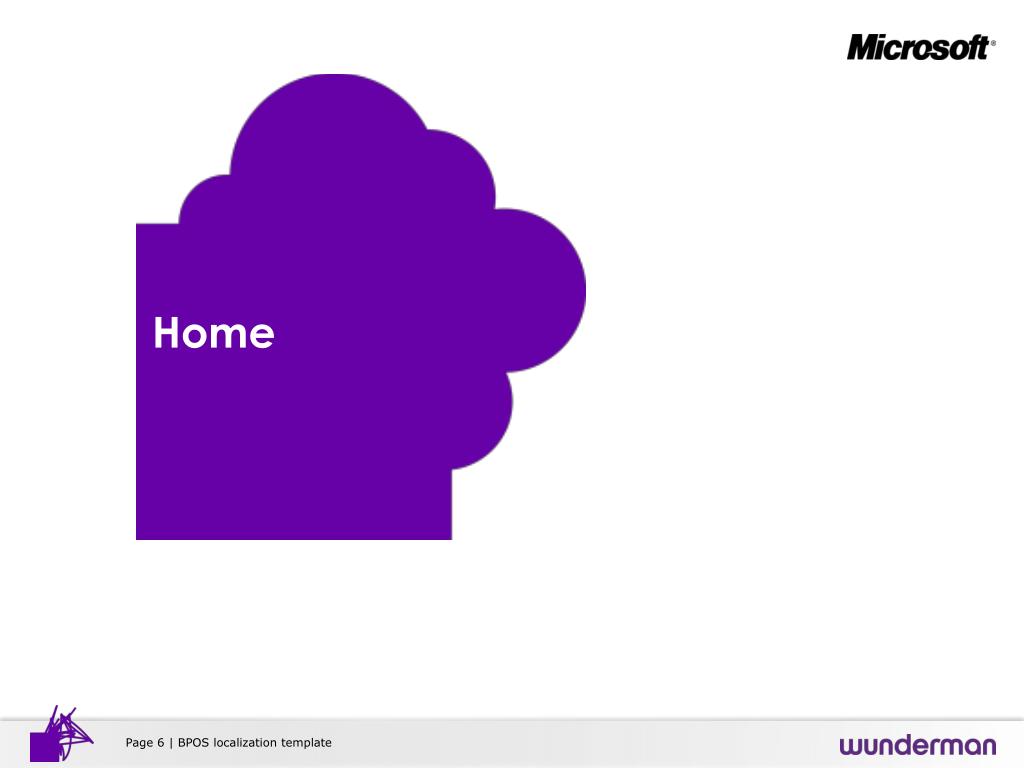 Microsoft®

Home

Page 6 | BPOS localization template

wunderman